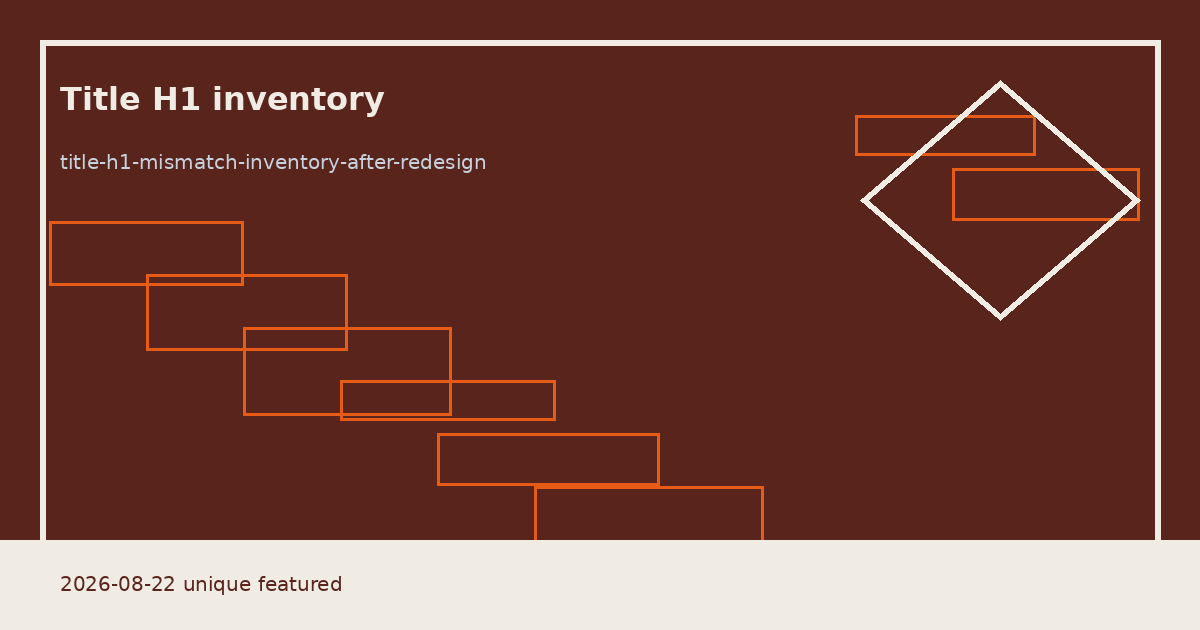 Title H1 inventory

title-h1-mismatch-inventory-after-redesign

2026-08-22 unique featured